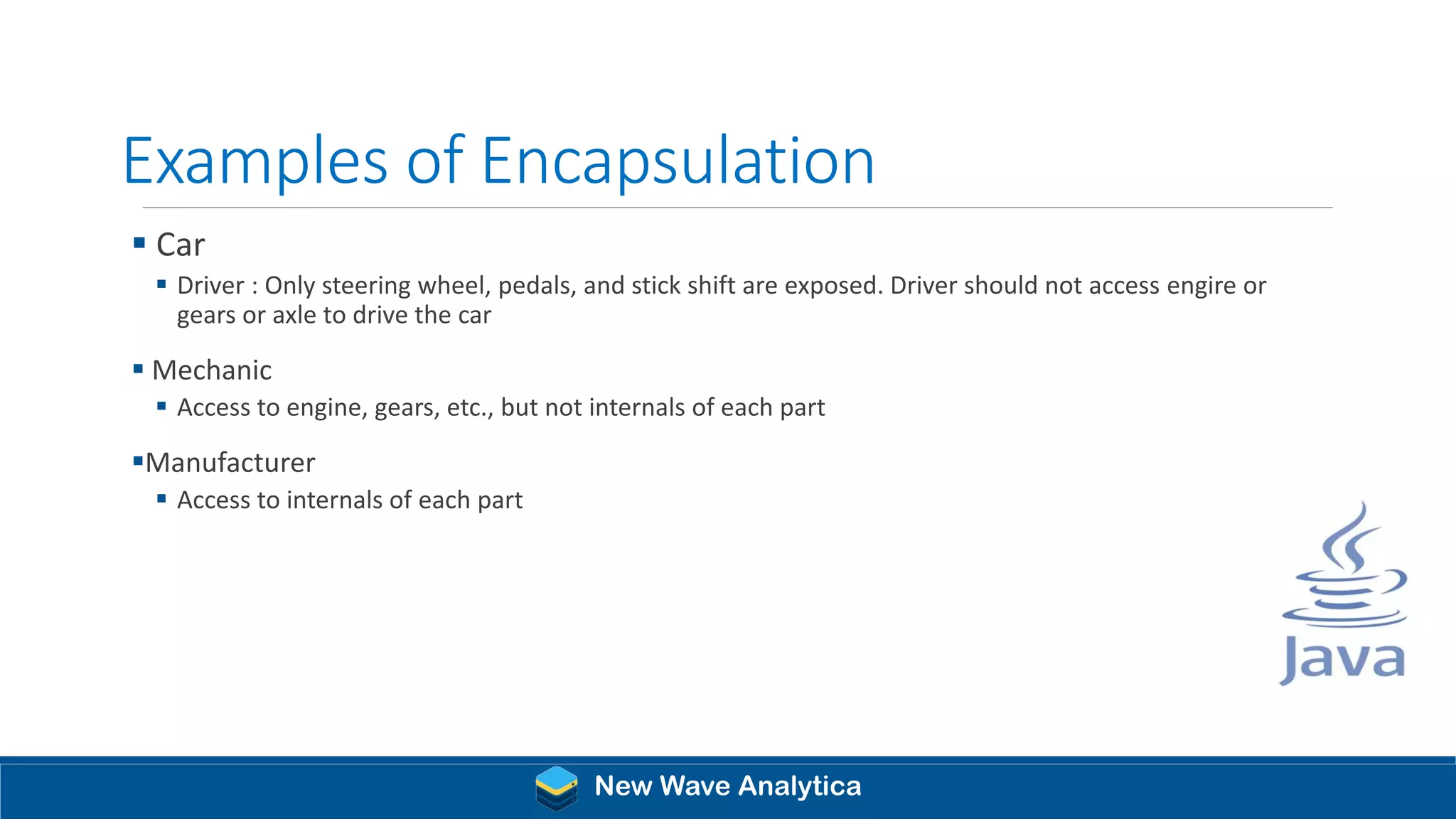 Examples of Encapsulation

▪ Car

▪ Driver : Only steering wheel, pedals, and stick shift are exposed. Driver should not access engire or gears or axle to drive the car

▪ Mechanic

▪ Access to engine, gears, etc., but not internals of each part

▪Manufacturer

▪ Access to internals of each part

Java

New Wave Analytica